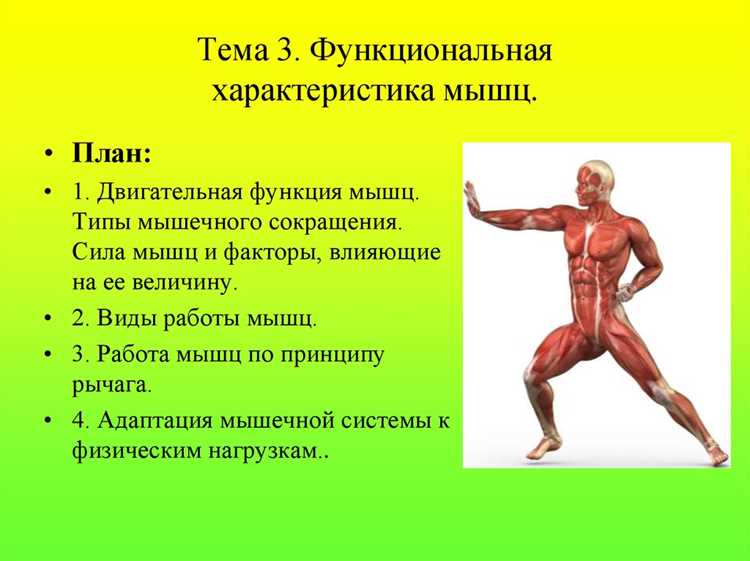 Тема 3. Функциональная характеристика мышц.

• План:
• 1. Двигательная функция мышц. Типы мышечного сокращения. Сила мышц и факторы, влияющие на ее величину.
• 2. Виды работы мышц.
• 3. Работа мышц по принципу рычага.
• 4. Адаптация мышечной системы к физическим нагрузкам..